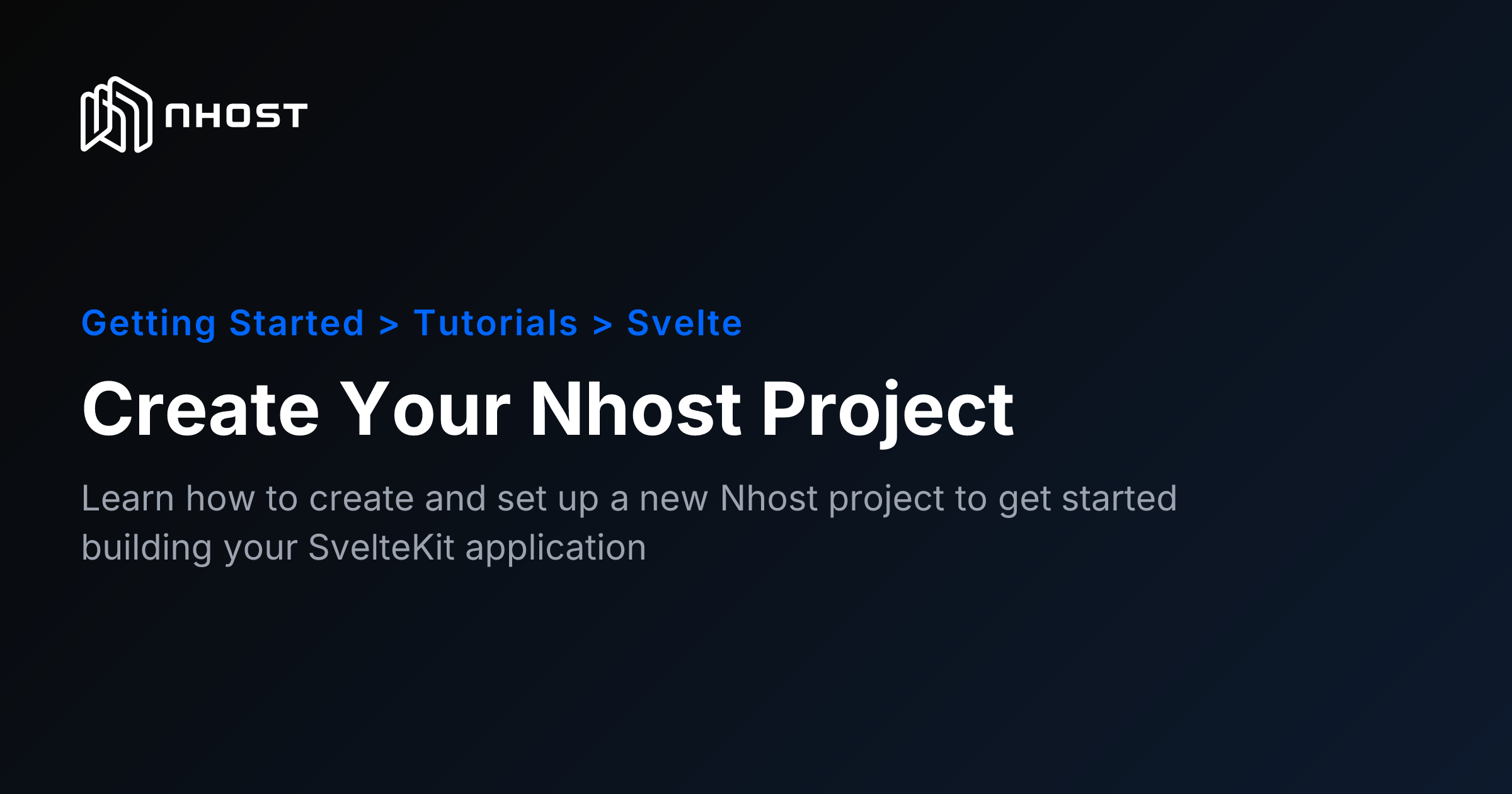 NHOST

Getting Started > Tutorials > Svelte

Create Your Nhost Project

Learn how to create and set up a new Nhost project to get started building your SvelteKit application